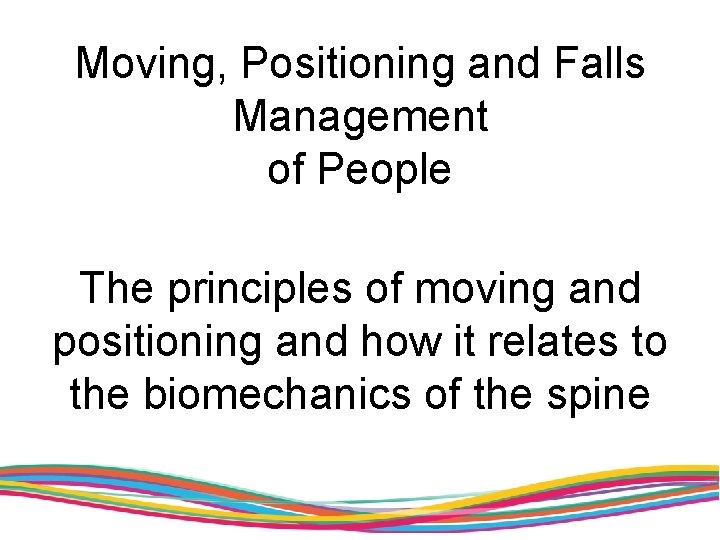 Moving, Positioning and Falls Management of People

The principles of moving and positioning and how it relates to the biomechanics of the spine